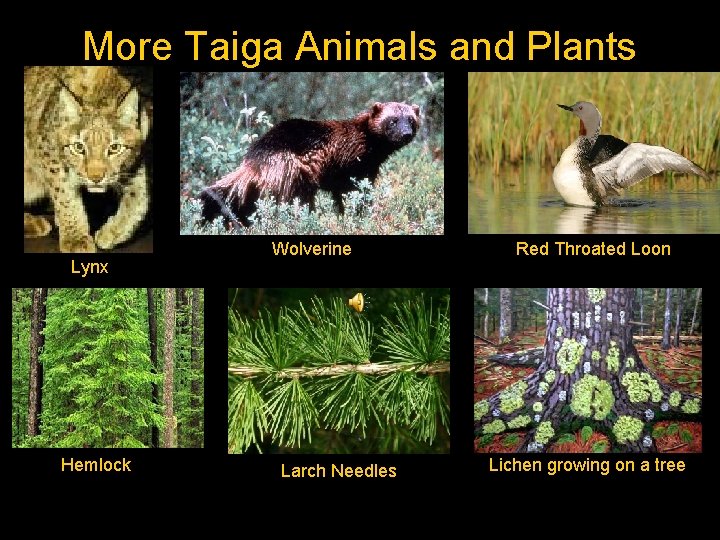 More Taiga Animals and Plants

Lynx

Wolverine

Red Throated Loon

Hemlock

Larch Needles

Lichen growing on a tree